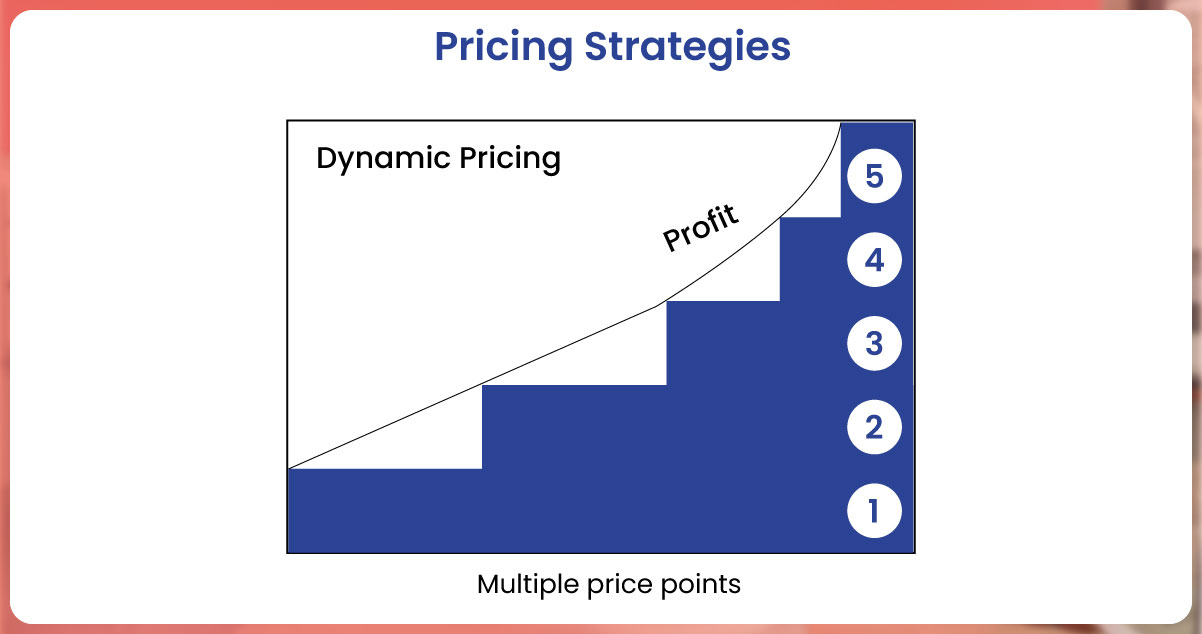 Pricing Strategies

Dynamic Pricing

Profit

5

4

3

2

1

Multiple price points